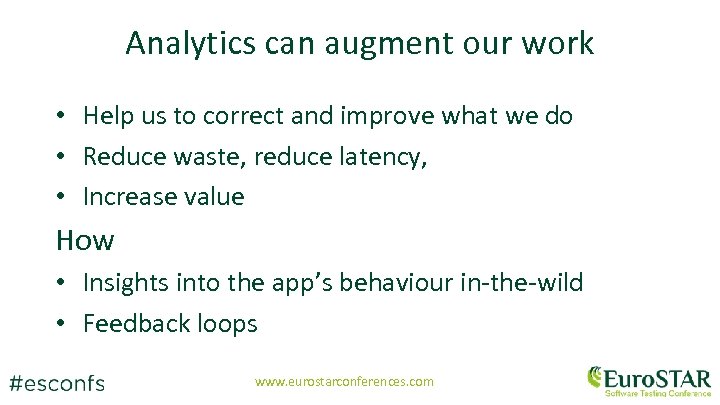 Analytics can augment our work

• Help us to correct and improve what we do
• Reduce waste, reduce latency,
• Increase value

How

• Insights into the app's behaviour in-the-wild
• Feedback loops

#esconfs

www.eurostarconferences.com

EuroSTAR
Software Testing Conference